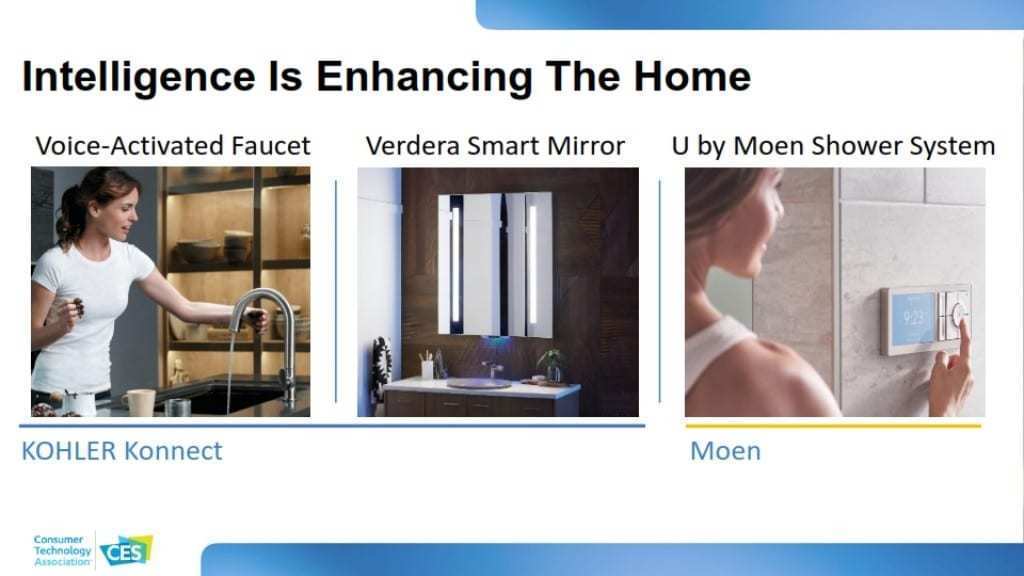 Intelligence Is Enhancing The Home

Voice-Activated Faucet

Verdera Smart Mirror

U by Moen Shower System

9:23

KOHLER Konnect

Moen

Consumer Technology Association

CES